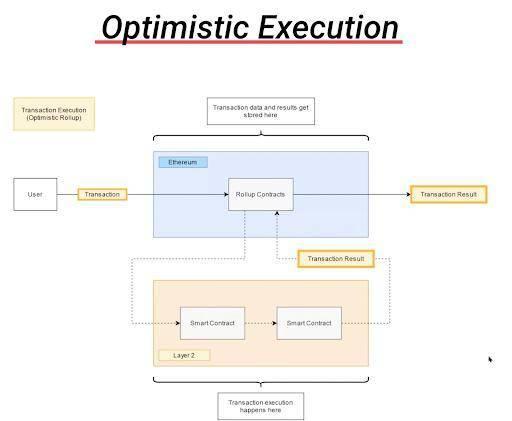 Optimistic Execution

Transaction Execution (Optimistic Rollup)

Transaction data and results get stored here

Ethereum

User

Transaction

Rollup Contracts

Transaction Result

Transaction Result

Smart Contract

Smart Contract

Layer 2

Transaction execution happens here